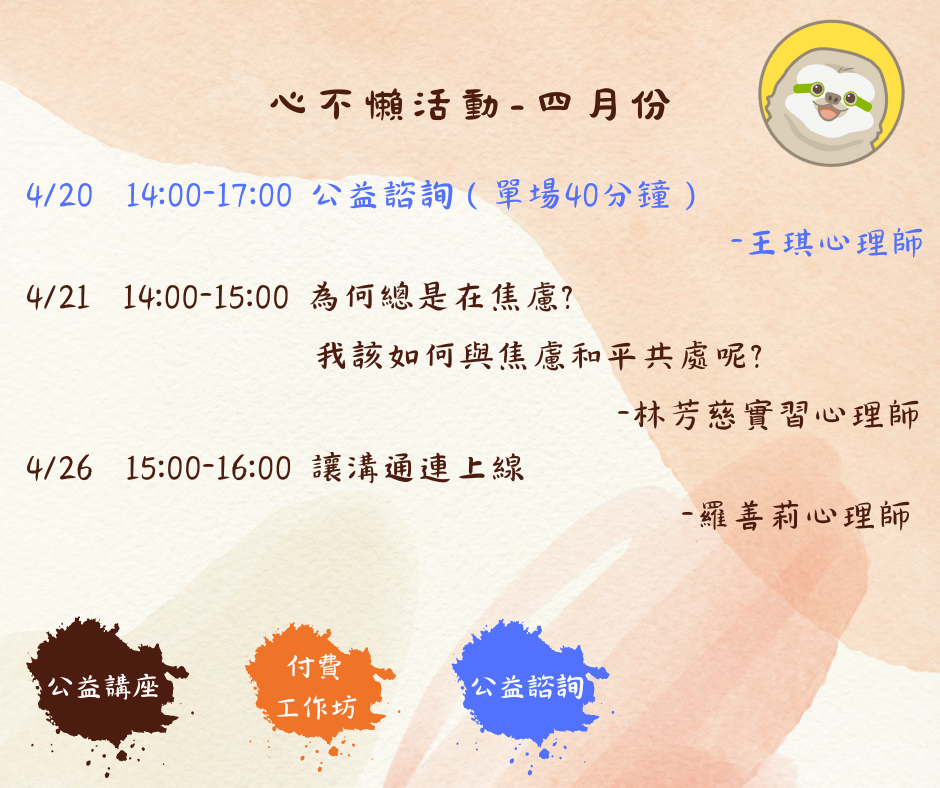 心不懶活動-四月份

4/20 14:00-17:00 公益諮詢(單場40分鐘)

-王琪心理師

4/21 14:00-15:00 為何總是在焦慮?

我該如何與焦慮和平共處呢?

-林芳慈實習心理師

4/26 15:00-16:00 讓溝通連上線

-羅善莉心理師

公益講座

付費工作坊

公益諮詢